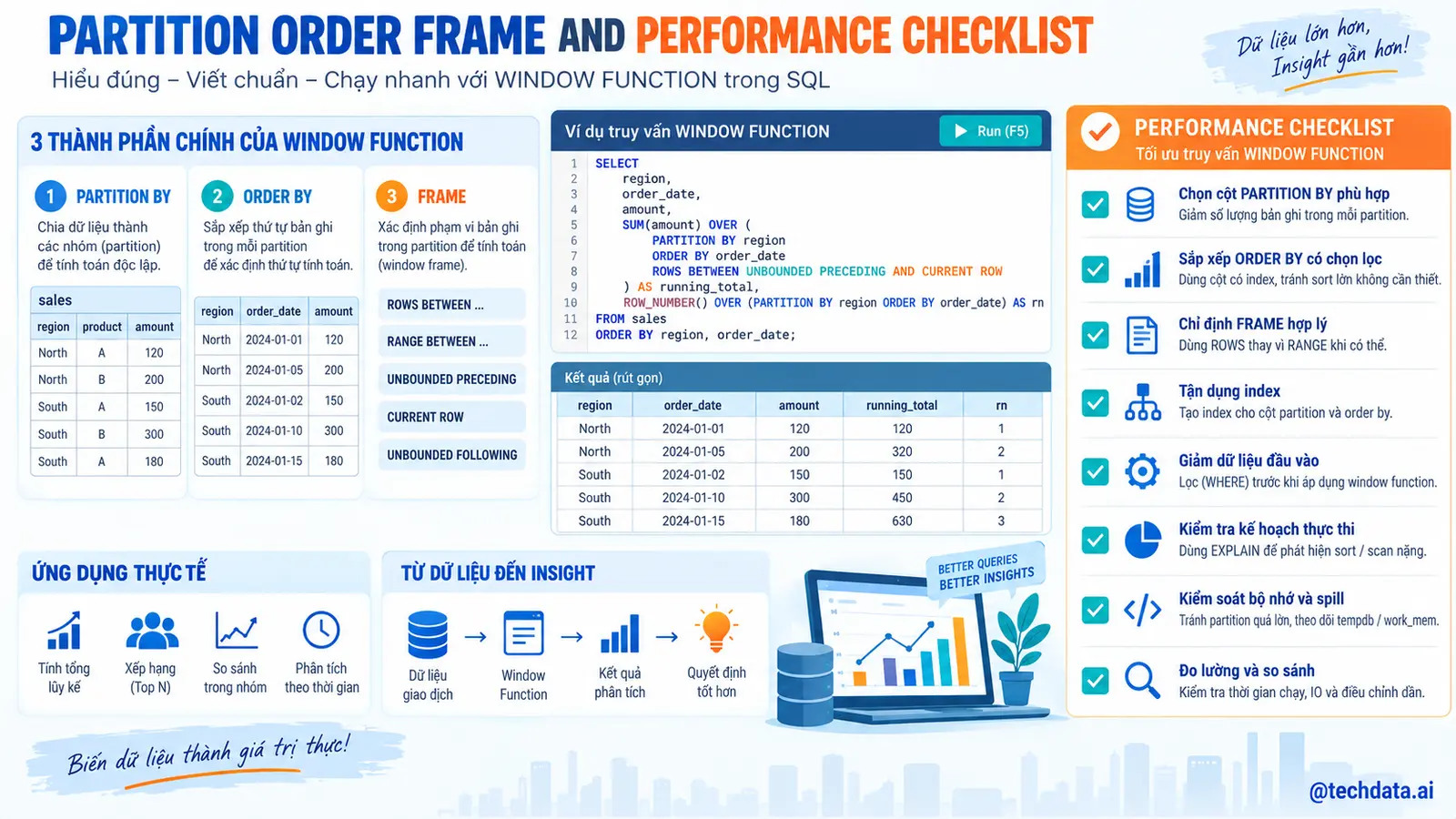 PARTITION ORDER FRAME AND PERFORMANCE CHECKLIST
Hiểu đúng – Viết chuẩn – Chạy nhanh với WINDOW FUNCTION trong SQL

Dữ liệu lớn hơn, Insight gần hơn!

3 THÀNH PHẦN CHÍNH CỦA WINDOW FUNCTION

1 PARTITION BY
Chia dữ liệu thành các nhóm (partition) để tính toán độc lập.

sales

| region | product | amount |
|---|---|---|
| North | A | 120 |
| North | B | 200 |
| South | A | 150 |
| South | B | 300 |
| South | A | 180 |

2 ORDER BY
Sắp xếp thứ tự bản ghi trong mỗi partition để xác định thứ tự tính toán.

| region | order_date | amount |
|---|---|---|
| North | 2024-01-01 | 120 |
| North | 2024-01-05 | 200 |
| South | 2024-01-02 | 150 |
| South | 2024-01-10 | 300 |
| South | 2024-01-15 | 180 |

3 FRAME
Xác định phạm vi bản ghi trong partition để tính toán (window frame).

ROWS BETWEEN ...
RANGE BETWEEN ...
UNBOUNDED PRECEDING
CURRENT ROW
UNBOUNDED FOLLOWING

Ví dụ truy vấn WINDOW FUNCTION
Run (F5)

1 SELECT
2 region,
3 order_date,
4 amount,
5 SUM(amount) OVER (
6 PARTITION BY region
7 ORDER BY order_date
8 ROWS BETWEEN UNBOUNDED PRECEDING AND CURRENT ROW
9 ) AS running_total,
10 ROW_NUMBER() OVER (PARTITION BY region ORDER BY order_date) AS rn
11 FROM sales
12 ORDER BY region, order_date;

Kết quả (rút gọn)

| region | order_date | amount | running_total | rn |
|---|---|---|---|---|
| North | 2024-01-01 | 120 | 120 | 1 |
| North | 2024-01-05 | 200 | 320 | 2 |
| South | 2024-01-02 | 150 | 150 | 1 |
| South | 2024-01-10 | 300 | 450 | 2 |
| South | 2024-01-15 | 180 | 630 | 3 |

PERFORMANCE CHECKLIST
Tối ưu truy vấn WINDOW FUNCTION

Chọn cột PARTITION BY phù hợp
Giảm số lượng bản ghi trong mỗi partition.

Sắp xếp ORDER BY có chọn lọc
Dùng cột có index, tránh sort lớn không cần thiết.

Chỉ định FRAME hợp lý
Dùng ROWS thay vì RANGE khi có thể.

Tận dụng index
Tạo index cho cột partition và order by.

Giảm dữ liệu đầu vào
Lọc (WHERE) trước khi áp dụng window function.

Kiểm tra kế hoạch thực thi
Dùng EXPLAIN để phát hiện sort / scan nặng.

Kiểm soát bộ nhớ và spill
Tránh partition quá lớn, theo dõi tempdb / work_mem.

Đo lường và so sánh
Kiểm tra thời gian chạy, IO và điều chỉnh dần.

ỨNG DỤNG THỰC TẾ
Tính tổng lũy kế
Xếp hạng (Top N)
So sánh trong nhóm
Phân tích theo thời gian

TỪ DỮ LIỆU ĐẾN INSIGHT
Dữ liệu giao dịch
Window Function
Kết quả phân tích
Quyết định tốt hơn

BETTER QUERIES BETTER INSIGHTS

Biến dữ liệu thành giá trị thực!

@techdata.ai